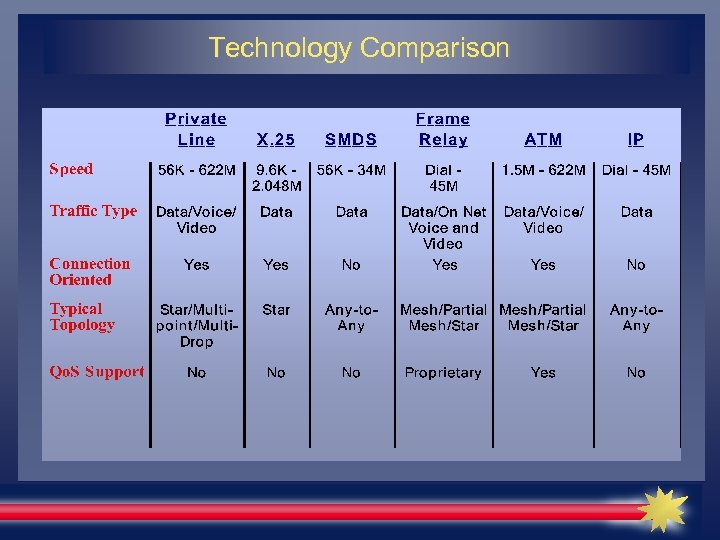 Technology Comparison

| | Private Line | X.25 | SMDS | Frame Relay | ATM | IP |
|---|---|---|---|---|---|---|
| Speed | 56K - 622M | 9.6K - 2.048M | 56K - 34M | Dial - 45M | 1.5M - 622M | Dial - 45M |
| Traffic Type | Data/Voice/ Video | Data | Data | Data/On Net Voice and Video | Data/Voice/ Video | Data |
| Connection Oriented | Yes | Yes | No | Yes | Yes | No |
| Typical Topology | Star/Multi-point/Multi-Drop | Star | Any-to-Any | Mesh/Partial Mesh/Star | Mesh/Partial Mesh/Star | Any-to-Any |
| QoS Support | No | No | No | Proprietary | Yes | No |